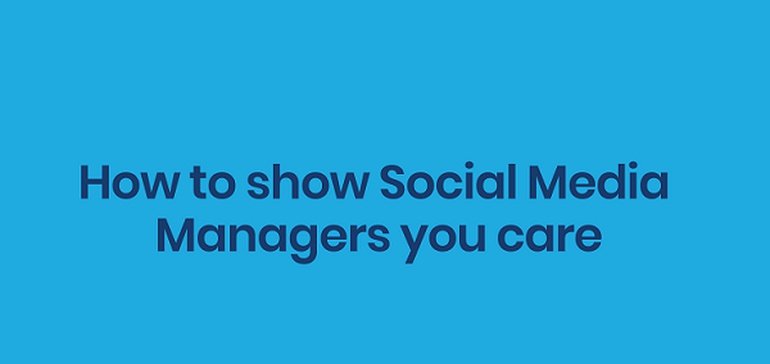 How to show Social Media Managers you care